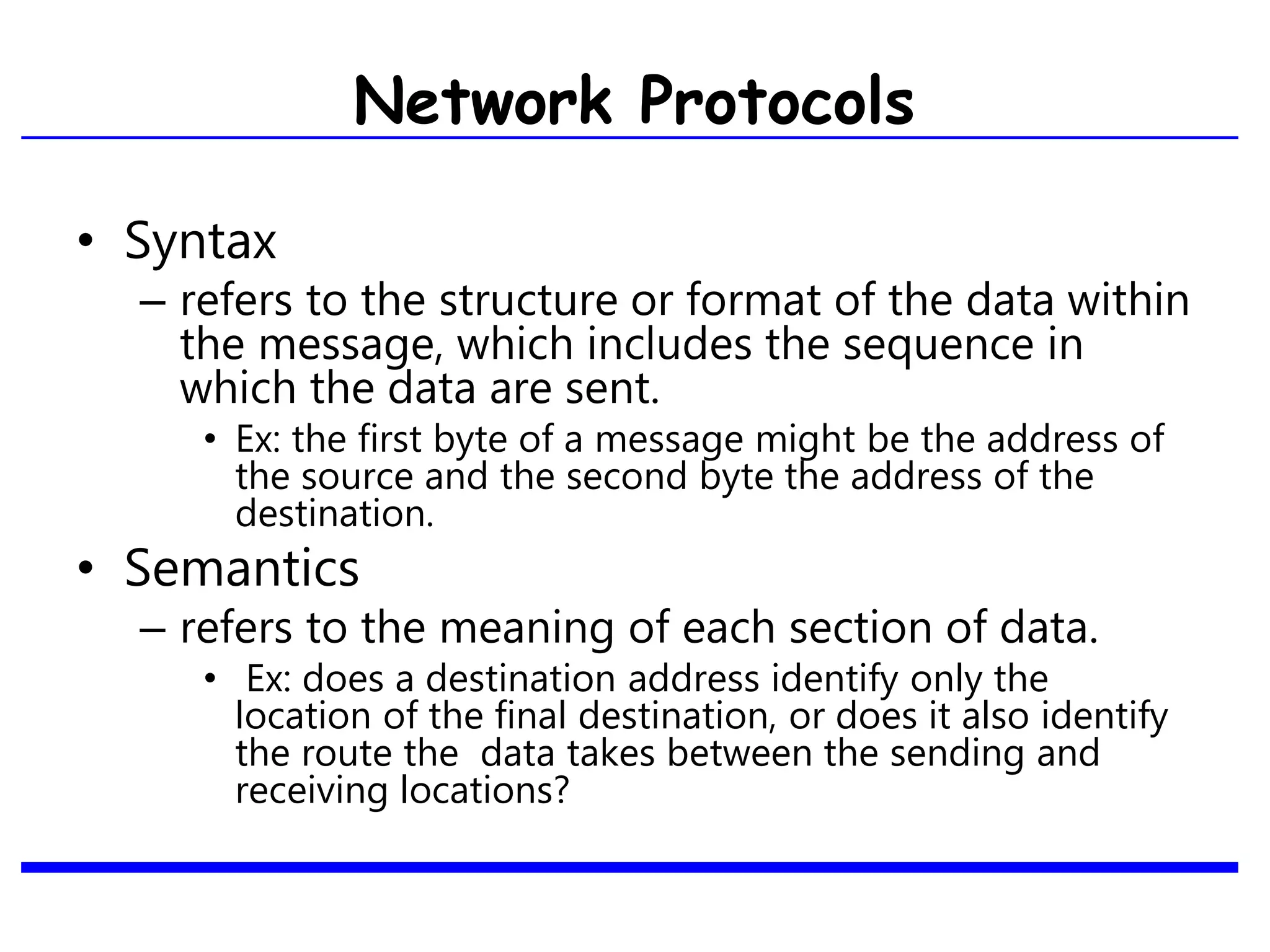 Network Protocols

• Syntax
– refers to the structure or format of the data within the message, which includes the sequence in which the data are sent.
• Ex: the first byte of a message might be the address of the source and the second byte the address of the destination.

• Semantics
– refers to the meaning of each section of data.
• Ex: does a destination address identify only the location of the final destination, or does it also identify the route the data takes between the sending and receiving locations?